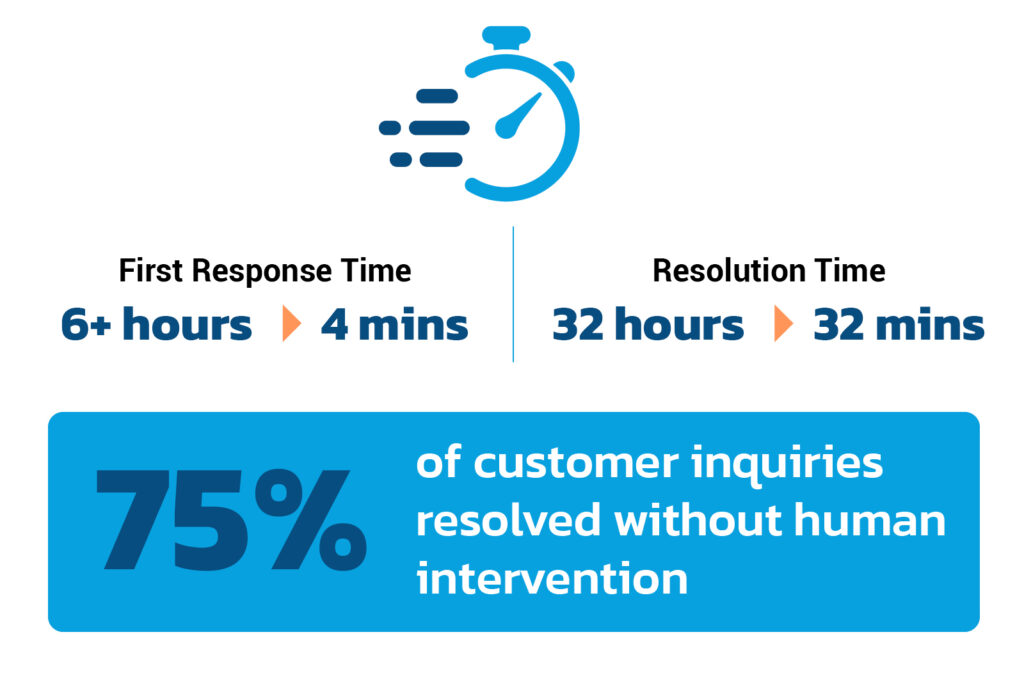 First Response Time
6+ hours 4 mins

Resolution Time
32 hours 32 mins

75%

of customer inquiries resolved without human intervention